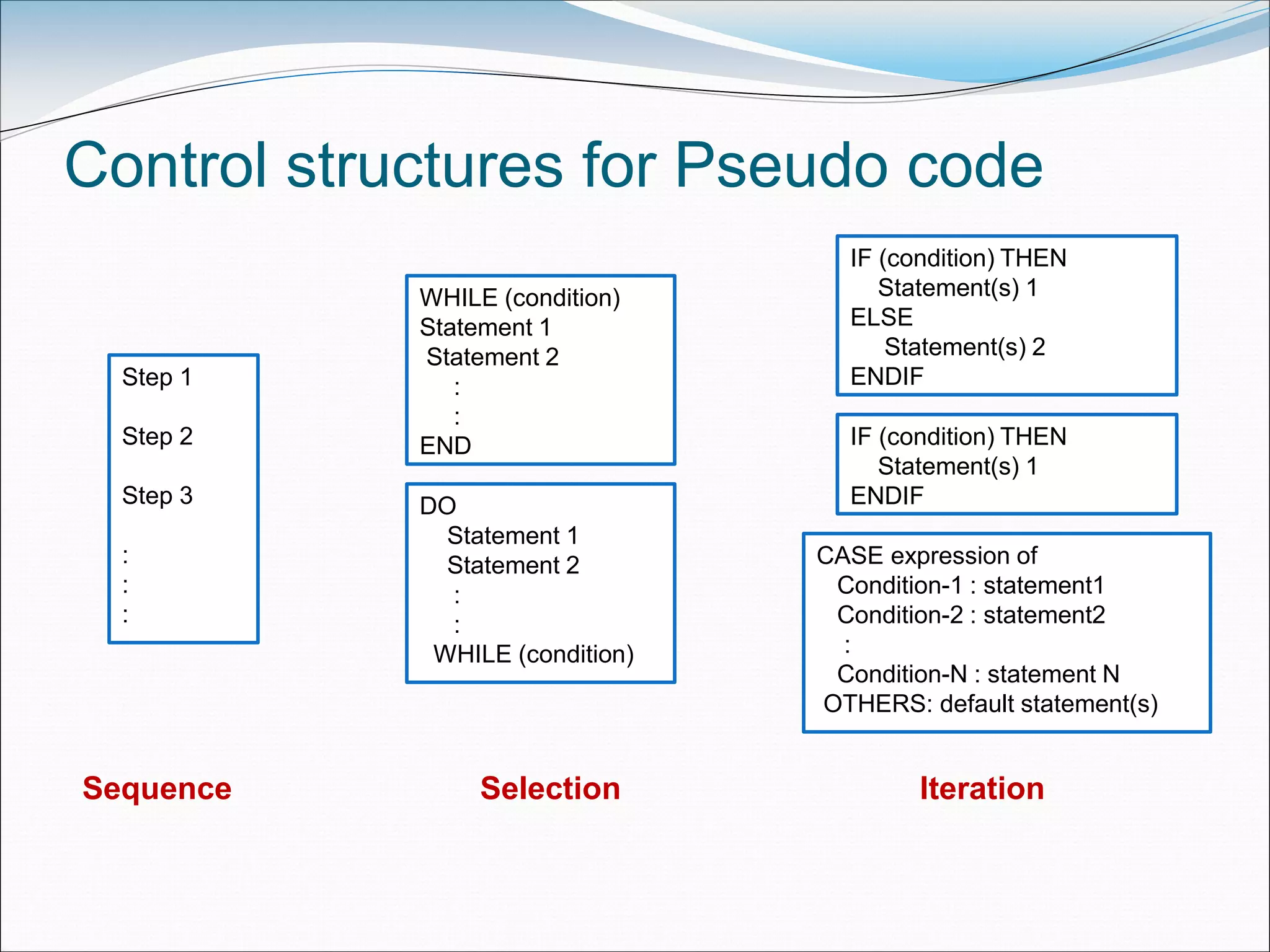 Control structures for Pseudo code

Step 1

Step 2

Step 3

:
:
:

Sequence

WHILE (condition)
Statement 1
Statement 2
:
:
END

DO
Statement 1
Statement 2
:
:
WHILE (condition)

Selection

IF (condition) THEN
Statement(s) 1
ELSE
Statement(s) 2
ENDIF

IF (condition) THEN
Statement(s) 1
ENDIF

CASE expression of
Condition-1 : statement1
Condition-2 : statement2
:
Condition-N : statement N
OTHERS: default statement(s)

Iteration